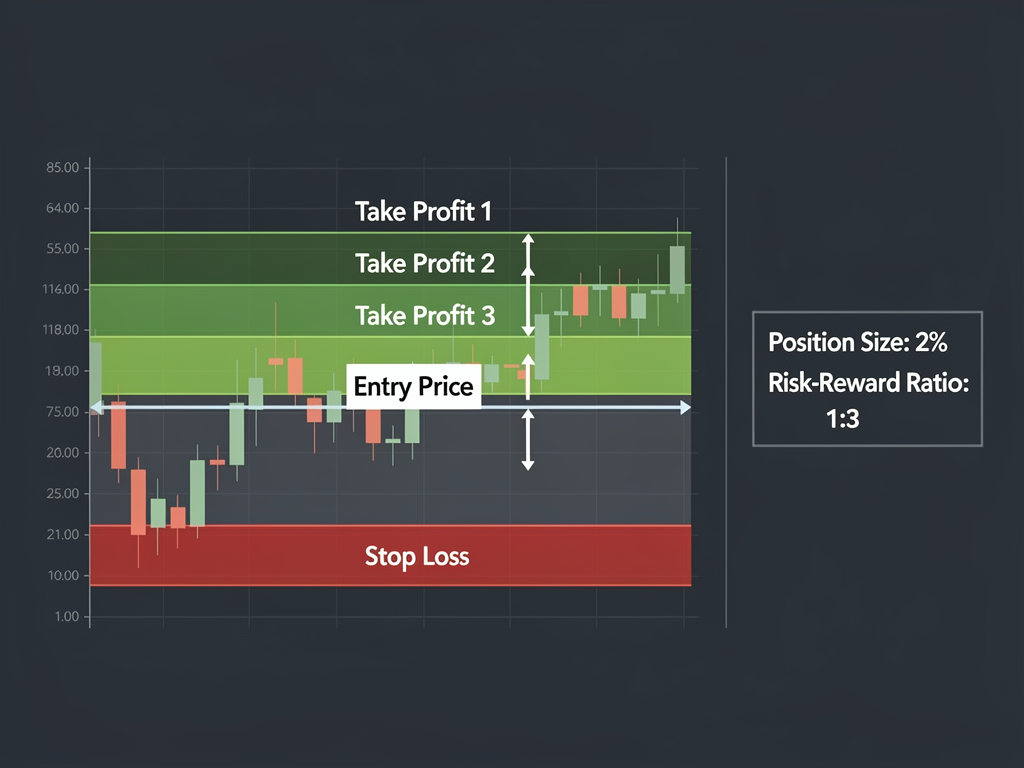 85.00
64.00
55.00
116.00
118.00
19.00
75.00
20.00
25.00
21.00
10.00
1.00

Take Profit 1
Take Profit 2
Take Profit 3
Entry Price
Stop Loss

Position Size: 2%
Risk-Reward Ratio: 1:3